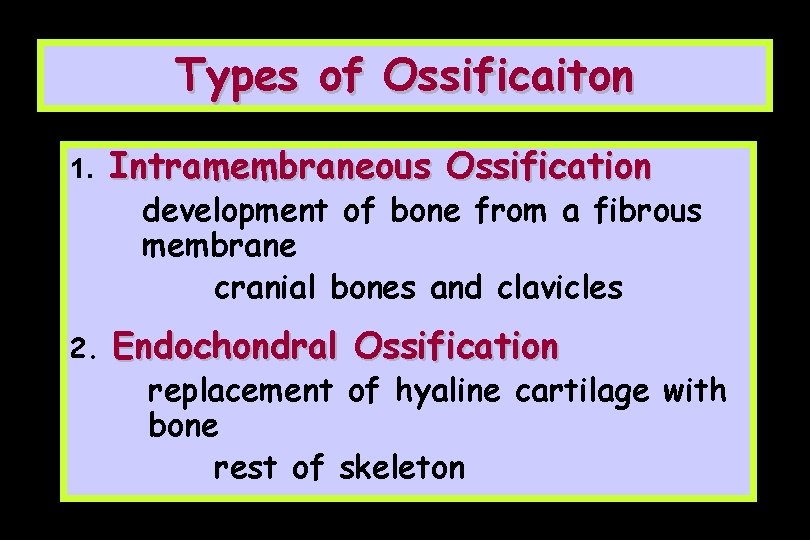 Types of Ossificaiton

1. Intramembraneous Ossification

development of bone from a fibrous membrane

cranial bones and clavicles

2. Endochondral Ossification

replacement of hyaline cartilage with bone

rest of skeleton